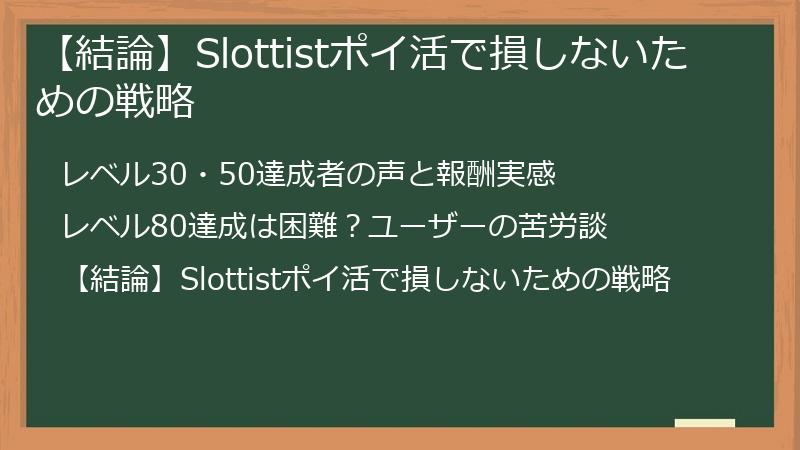 【結論】Slottistポイ活で損しないための戦略

レベル30・50達成者の声と報酬実感

レベル80達成は困難？ユーザーの苦労談

【結論】Slottistポイ活で損しないための戦略